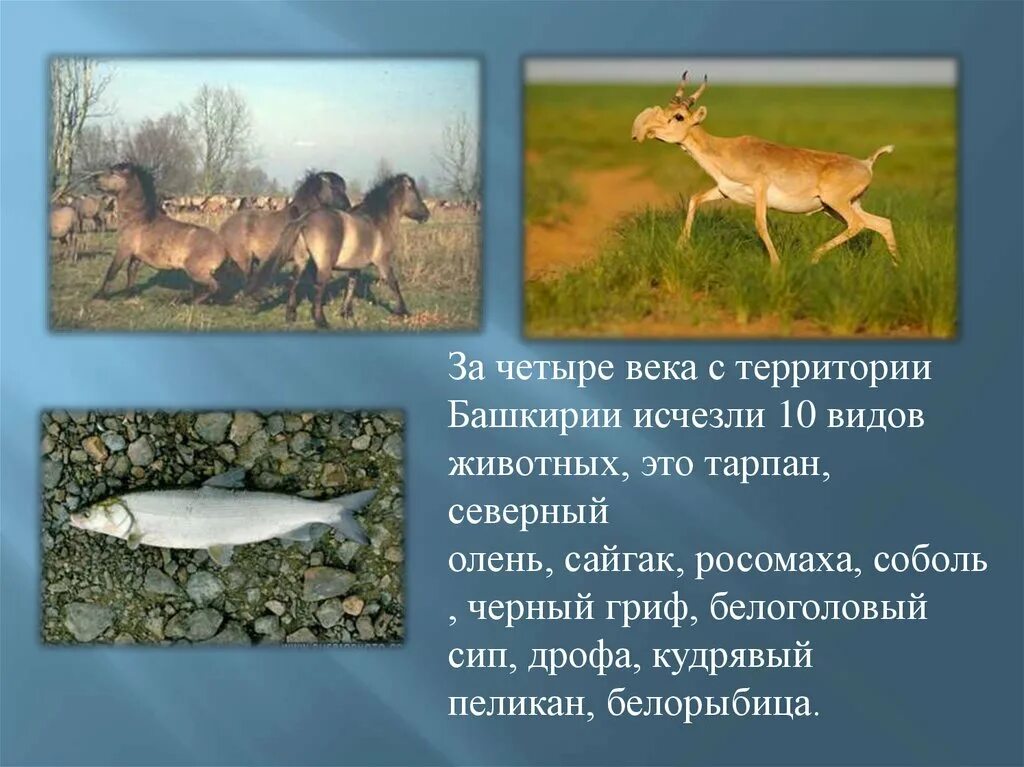 За четыре века с территории Башкирии исчезли 10 видов животных, это тарпан, северный олень, сайгак, росомаха, соболь , черный гриф, белоголовый сип, дрофа, кудрявый пеликан, белорыбица.